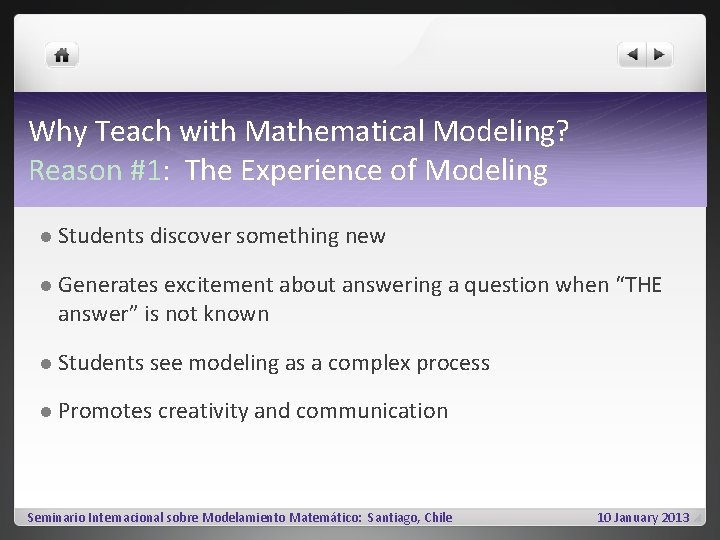 Why Teach with Mathematical Modeling?
Reason #1: The Experience of Modeling

- Students discover something new
- Generates excitement about answering a question when "THE answer" is not known
- Students see modeling as a complex process
- Promotes creativity and communication

Seminario Internacional sobre Modelamiento Matemático: Santiago, Chile
10 January 2013